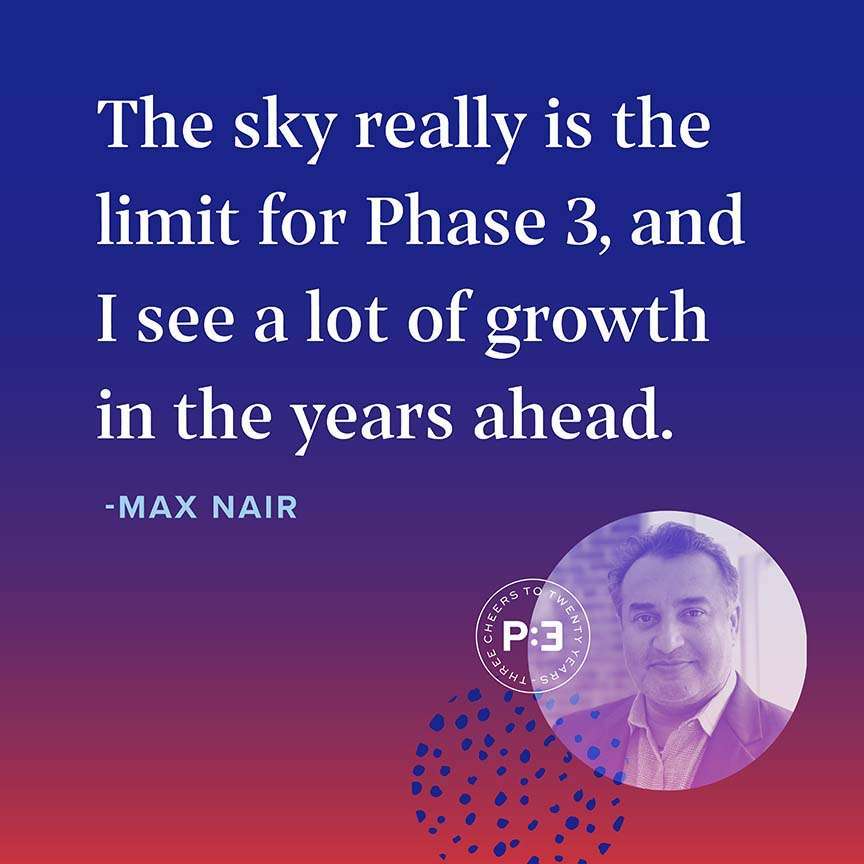 The sky really is the limit for Phase 3, and I see a lot of growth in the years ahead.

-MAX NAIR

THREE CHEERS TO TWENTY YEARS
P:3